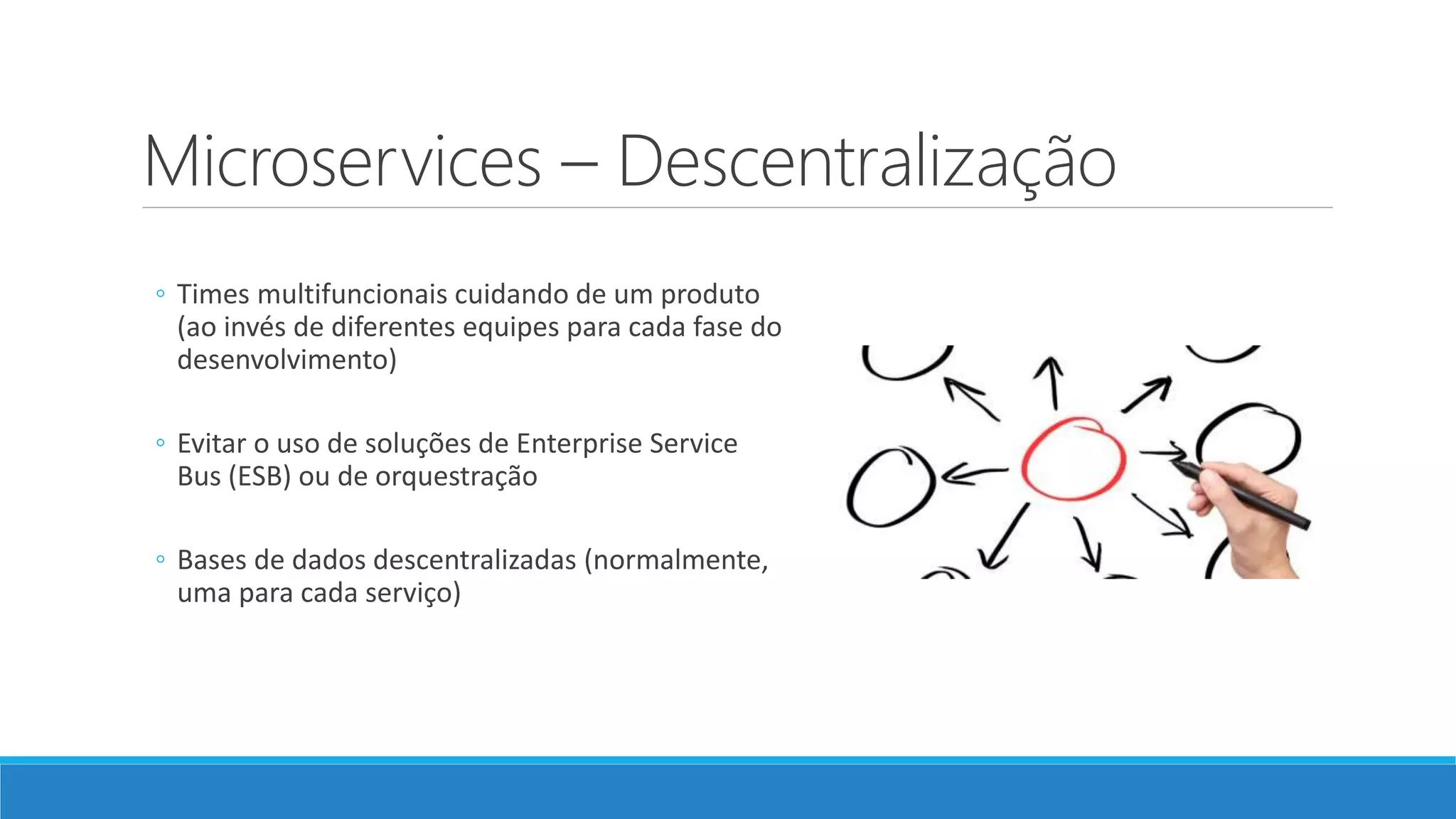 Microservices – Descentralização

◦ Times multifuncionais cuidando de um produto (ao invés de diferentes equipes para cada fase do desenvolvimento)

◦ Evitar o uso de soluções de Enterprise Service Bus (ESB) ou de orquestração

◦ Bases de dados descentralizadas (normalmente, uma para cada serviço)